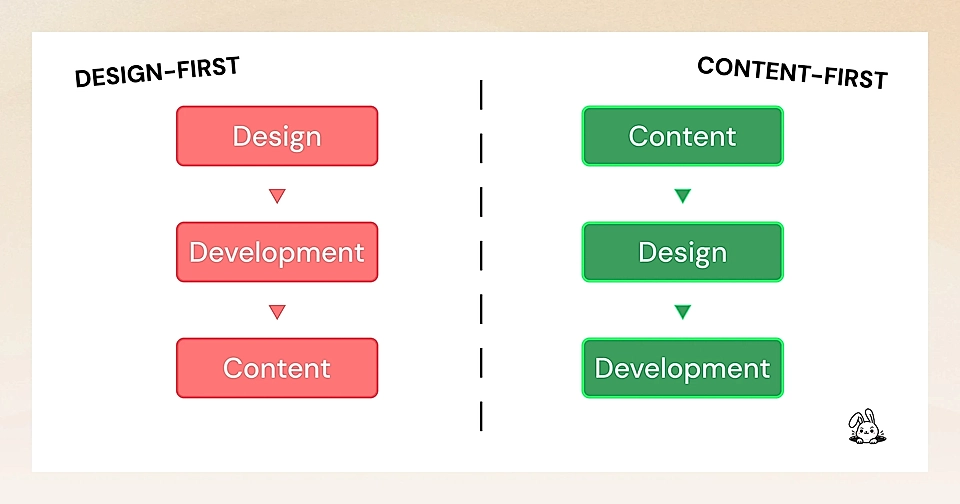 DESIGN-FIRST

Design

Development

Content

CONTENT-FIRST

Content

Design

Development